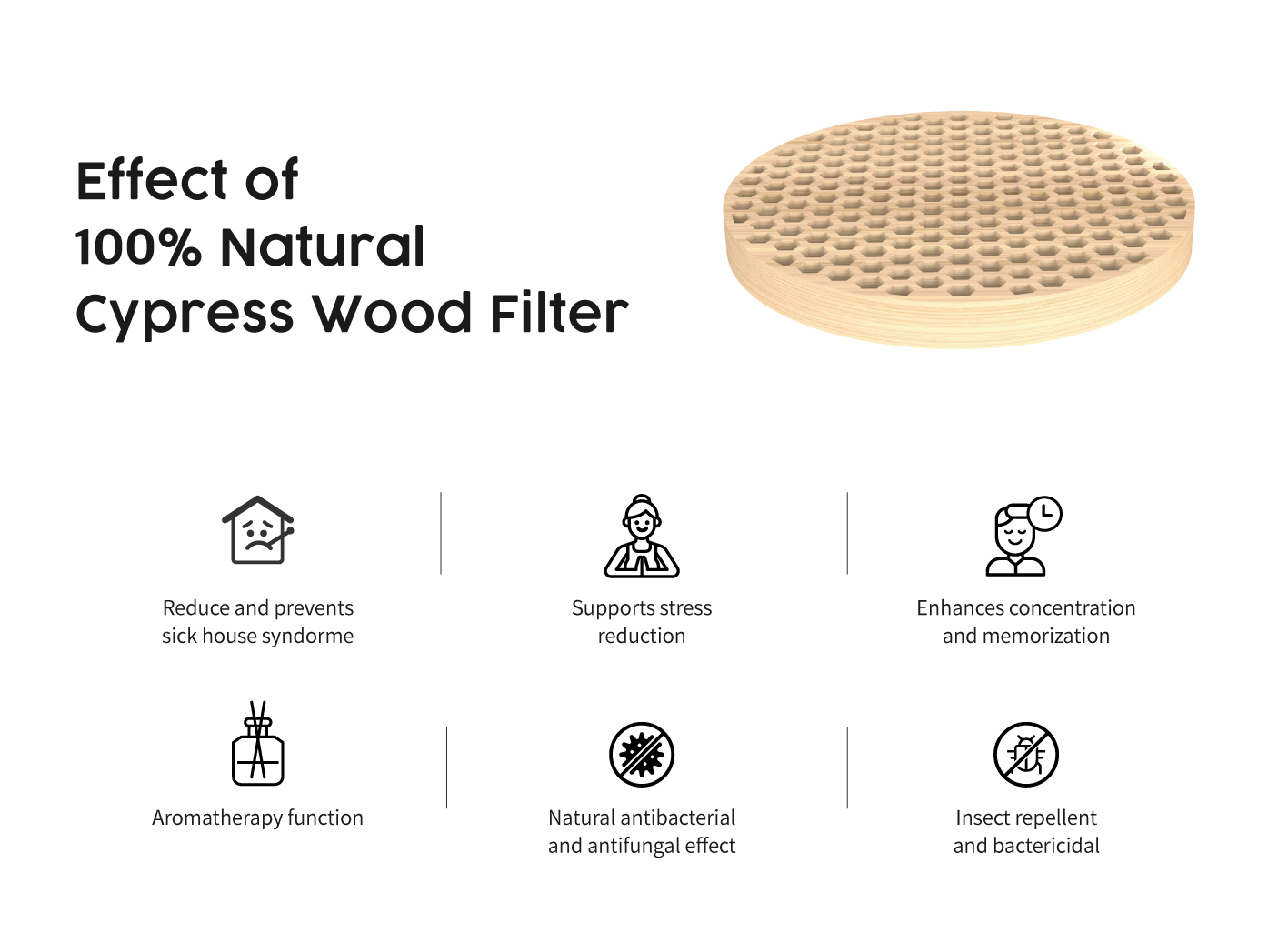 Effect of
100% Natural
Cypress Wood Filter

Reduce and prevents sick house syndorme

Supports stress reduction

Enhances concentration and memorization

Aromatherapy function

Natural antibacterial and antifungal effect

Insect repellent and bactericidal